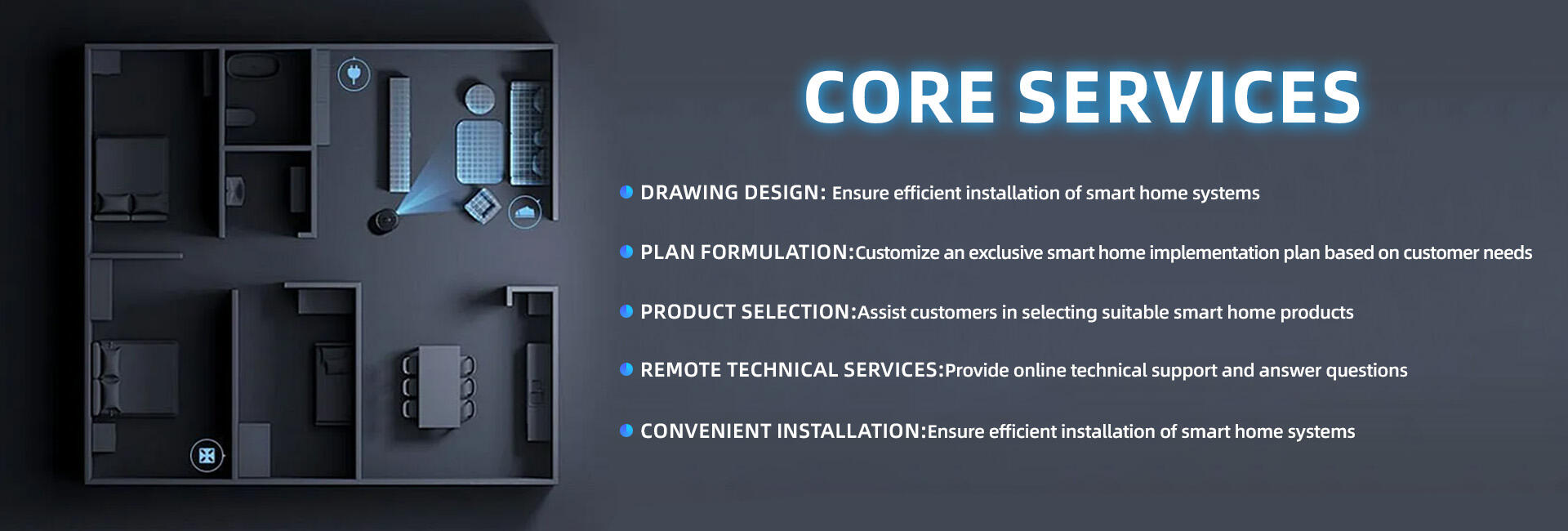 CORE SERVICES

DRAWING DESIGN: Ensure efficient installation of smart home systems

PLAN FORMULATION:Customize an exclusive smart home implementation plan based on customer needs

PRODUCT SELECTION:Assist customers in selecting suitable smart home products

REMOTE TECHNICAL SERVICES:Provide online technical support and answer questions

CONVENIENT INSTALLATION:Ensure efficient installation of smart home systems